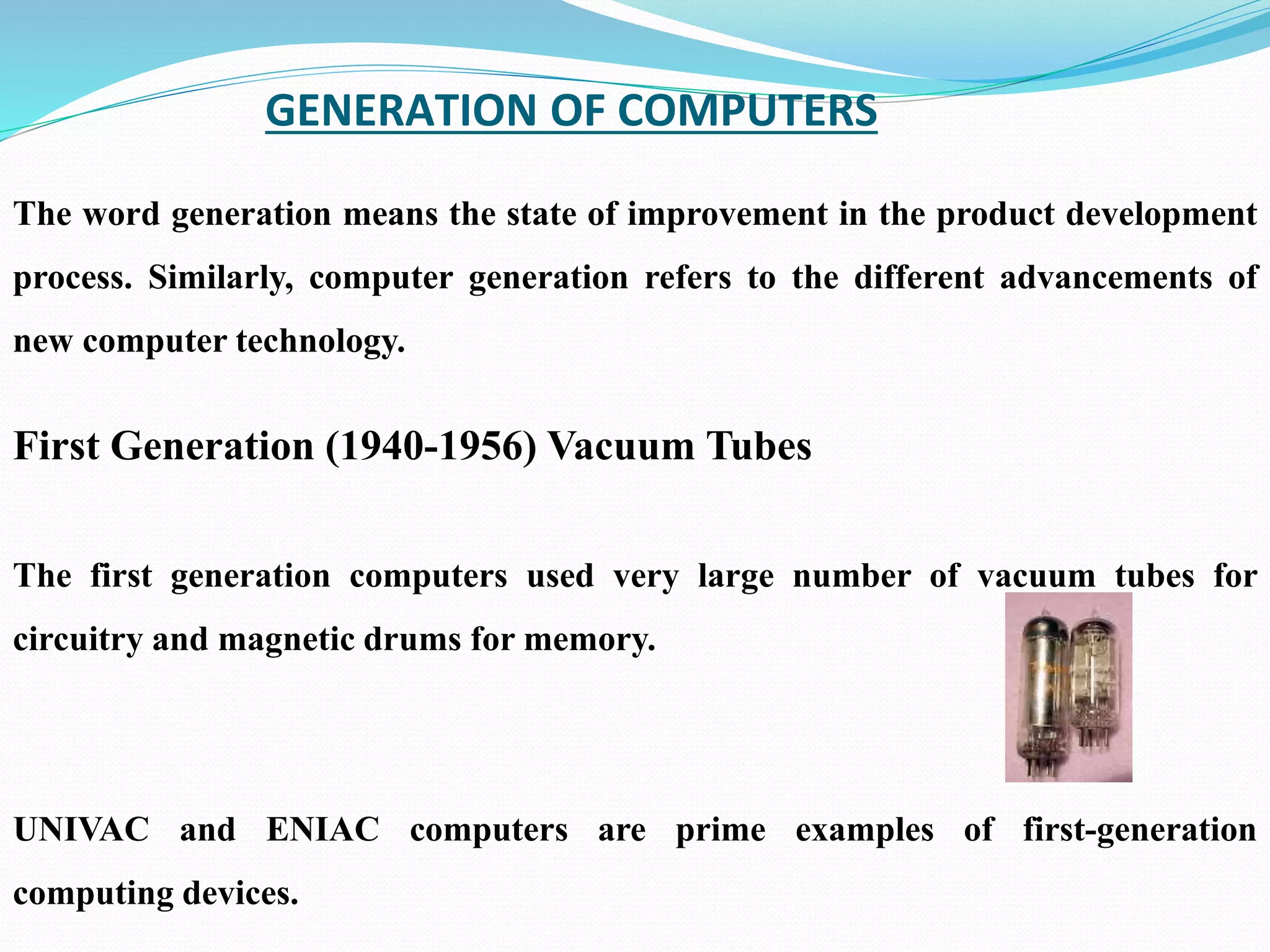 GENERATION OF COMPUTERS

The word generation means the state of improvement in the product development process. Similarly, computer generation refers to the different advancements of new computer technology.

First Generation (1940-1956) Vacuum Tubes

The first generation computers used very large number of vacuum tubes for circuitry and magnetic drums for memory.

UNIVAC and ENIAC computers are prime examples of first-generation computing devices.